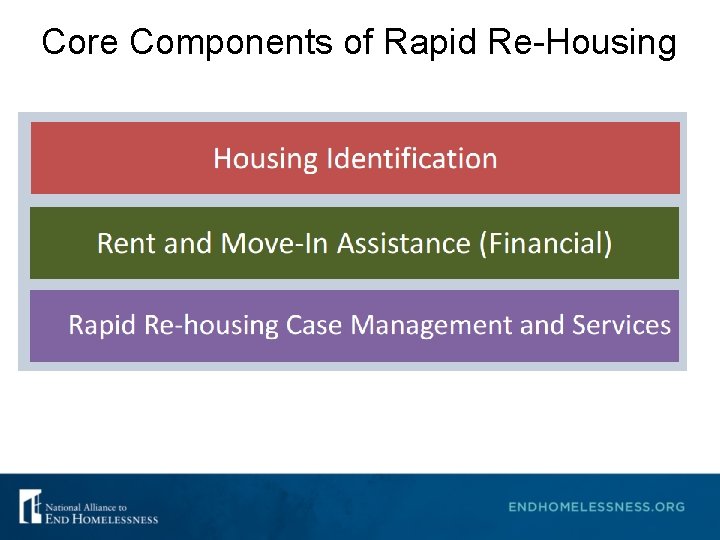 Core Components of Rapid Re-Housing

Housing Identification

Rent and Move-In Assistance (Financial)

Rapid Re-housing Case Management and Services

National Alliance to
END HOMELESSNESS

ENDHOMELESSNESS.ORG